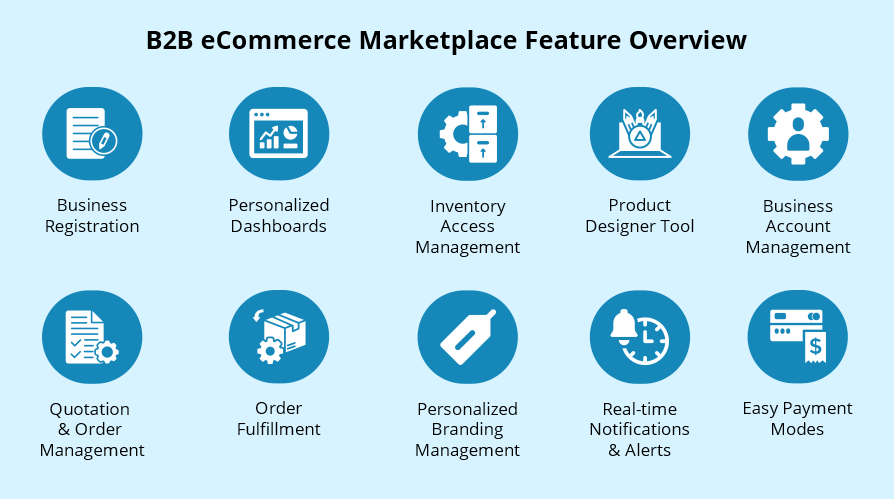 B2B eCommerce Marketplace Feature Overview

Business Registration

Personalized Dashboards

Inventory Access Management

Product Designer Tool

Business Account Management

Quotation & Order Management

Order Fulfillment

Personalized Branding Management

Real-time Notifications & Alerts

Easy Payment Modes